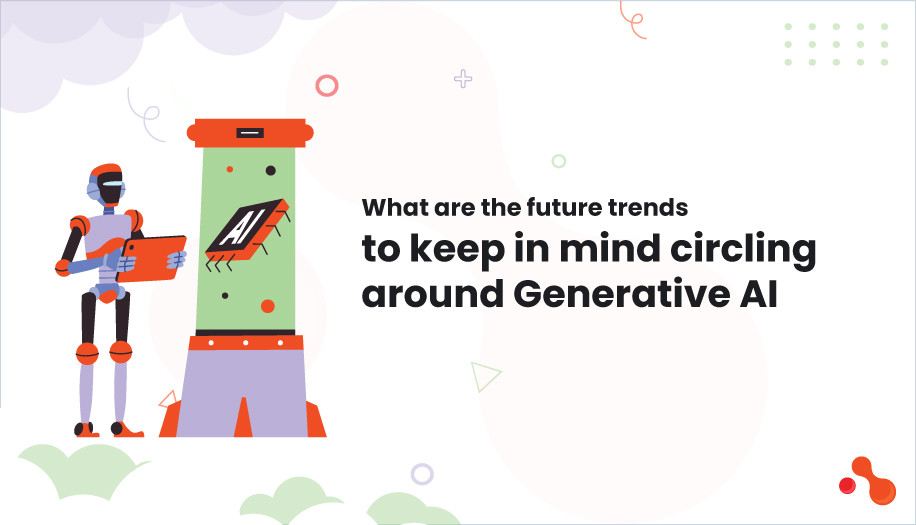 AI

What are the future trends
to keep in mind circling around Generative AI